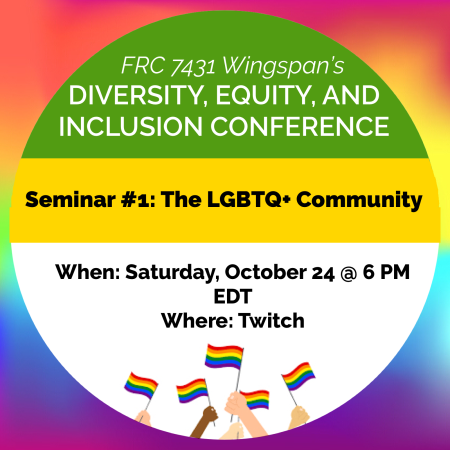 FRC 7431 Wingspan's
DIVERSITY, EQUITY, AND INCLUSION CONFERENCE

Seminar #1: The LGBTQ+ Community

When: Saturday, October 24 @ 6 PM EDT
Where: Twitch